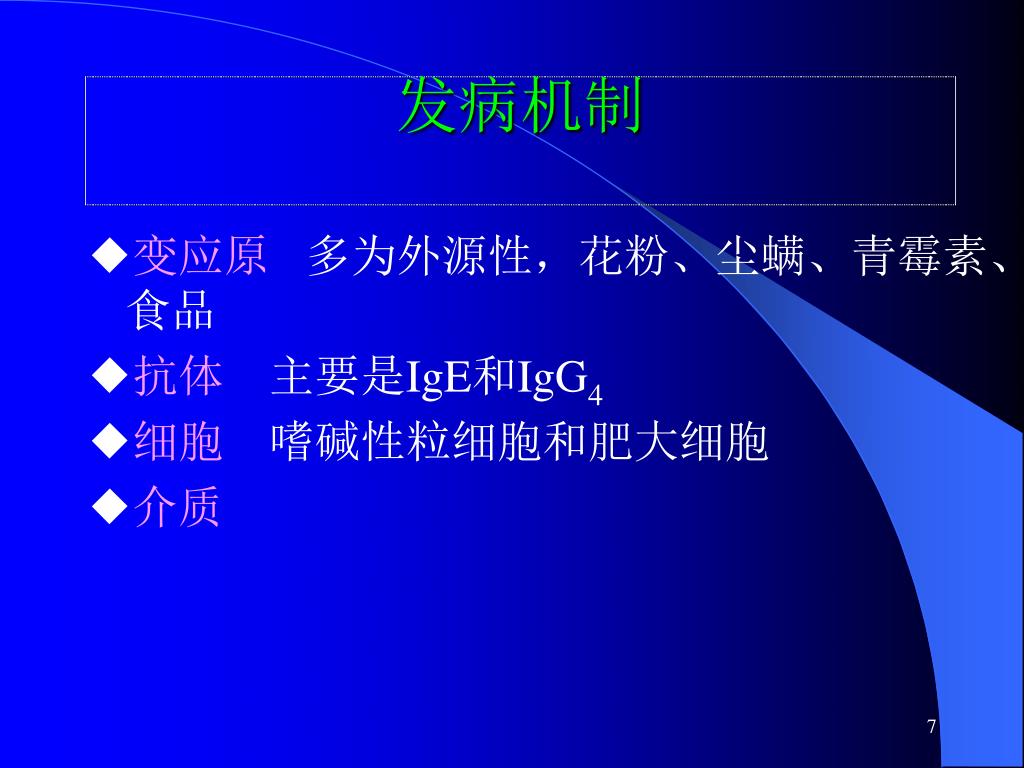 发病机制

◆变应原　多为外源性，花粉、尘螨、青霉素、食品

◆抗体　主要是IgE和$IgG_4$

◆细胞　嗜碱性粒细胞和肥大细胞

◆介质

7